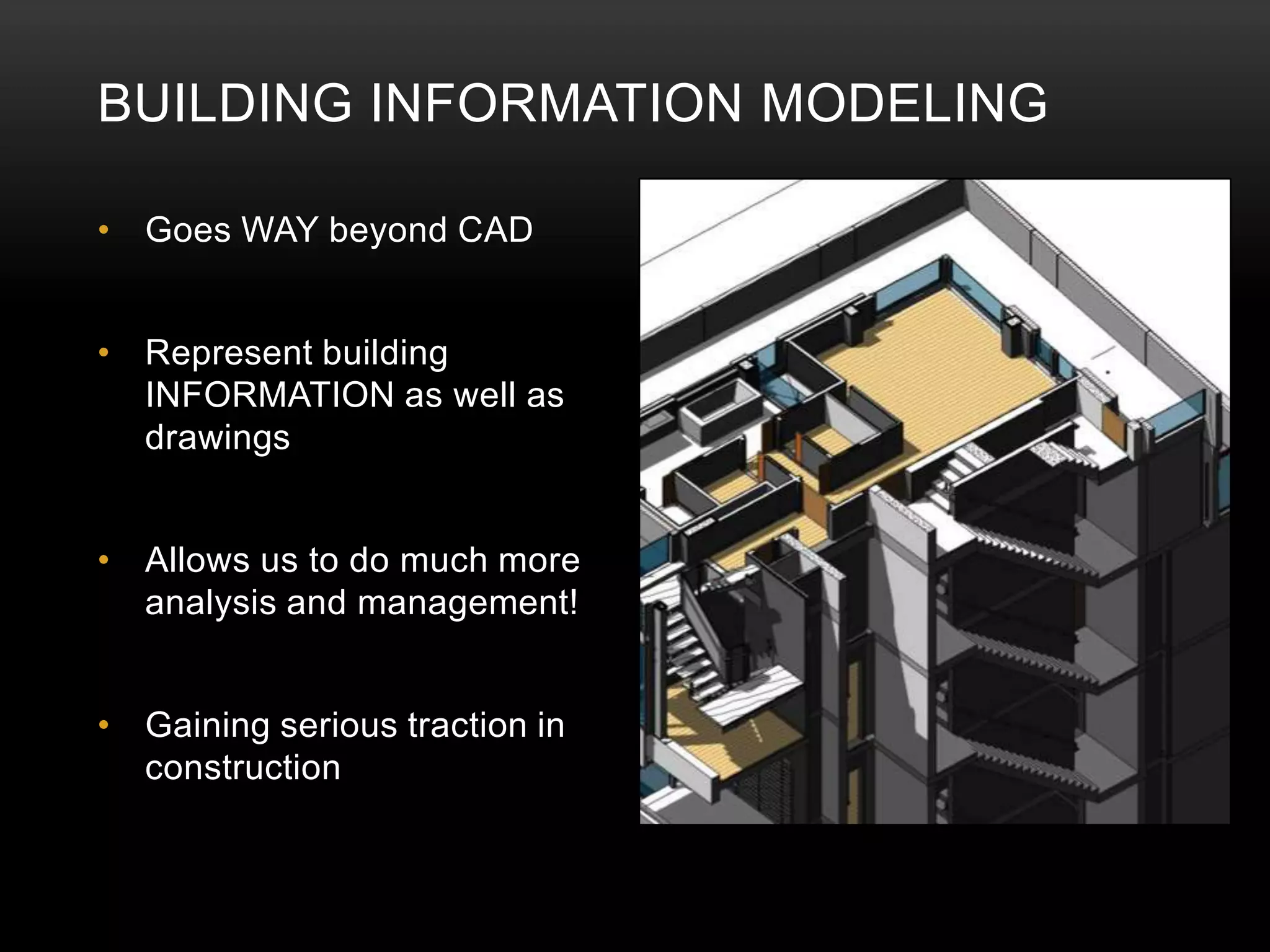 BUILDING INFORMATION MODELING

• Goes WAY beyond CAD

• Represent building INFORMATION as well as drawings

• Allows us to do much more analysis and management!

• Gaining serious traction in construction